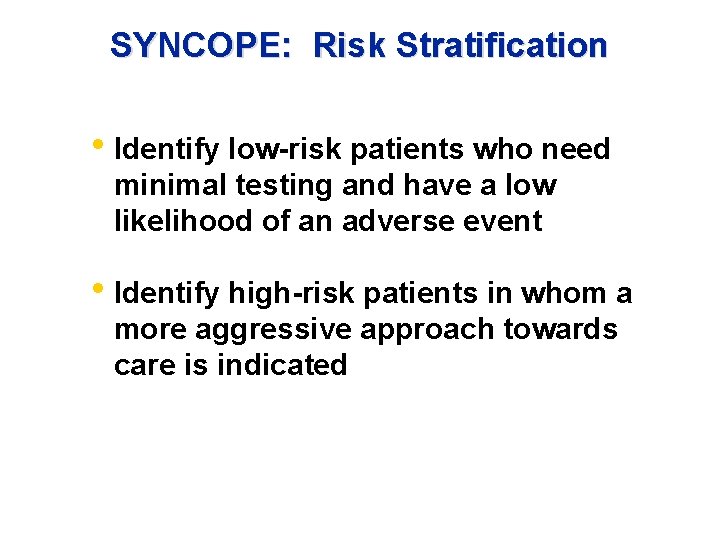 SYNCOPE: Risk Stratification

• Identify low-risk patients who need minimal testing and have a low likelihood of an adverse event

• Identify high-risk patients in whom a more aggressive approach towards care is indicated